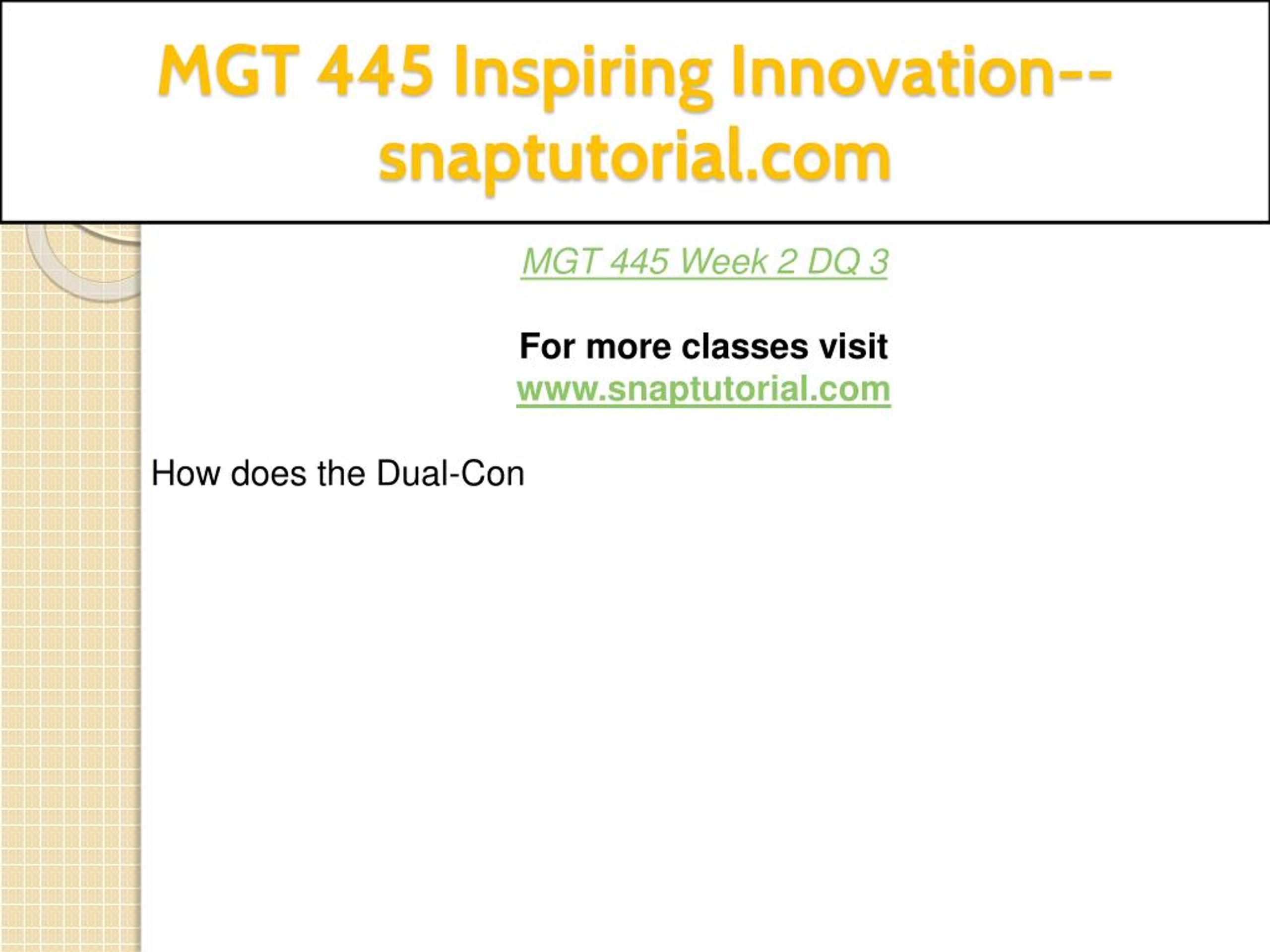 MGT 445 Inspiring Innovation--snaptutorial.com

MGT 445 Week 2 DQ 3

For more classes visit
www.snaptutorial.com

How does the Dual-Con